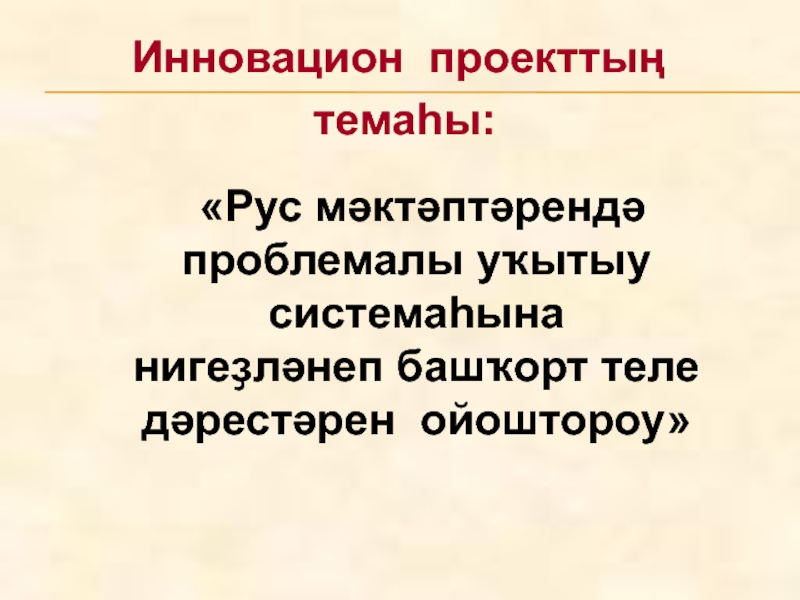 Инновацион проекттың темаһы:

«Рус мәктәптәрендә проблемалы уҡытыу системаһына нигеҙләнеп башҡорт теле дәрестәрен ойоштороу»